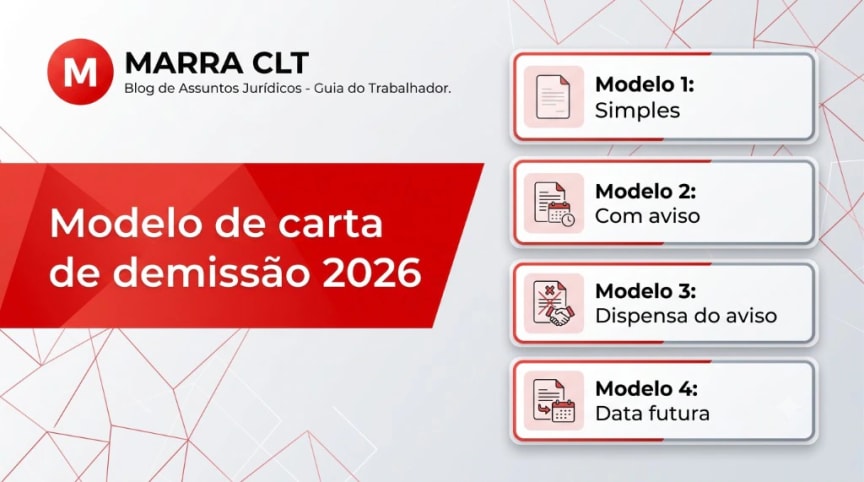 M MARRA CLT
Blog de Assuntos Jurídicos - Guia do Trabalhador.

Modelo de carta de demissão 2026

Modelo 1:
Simples

Modelo 2:
Com aviso

Modelo 3:
Dispensa do aviso

Modelo 4:
Data futura